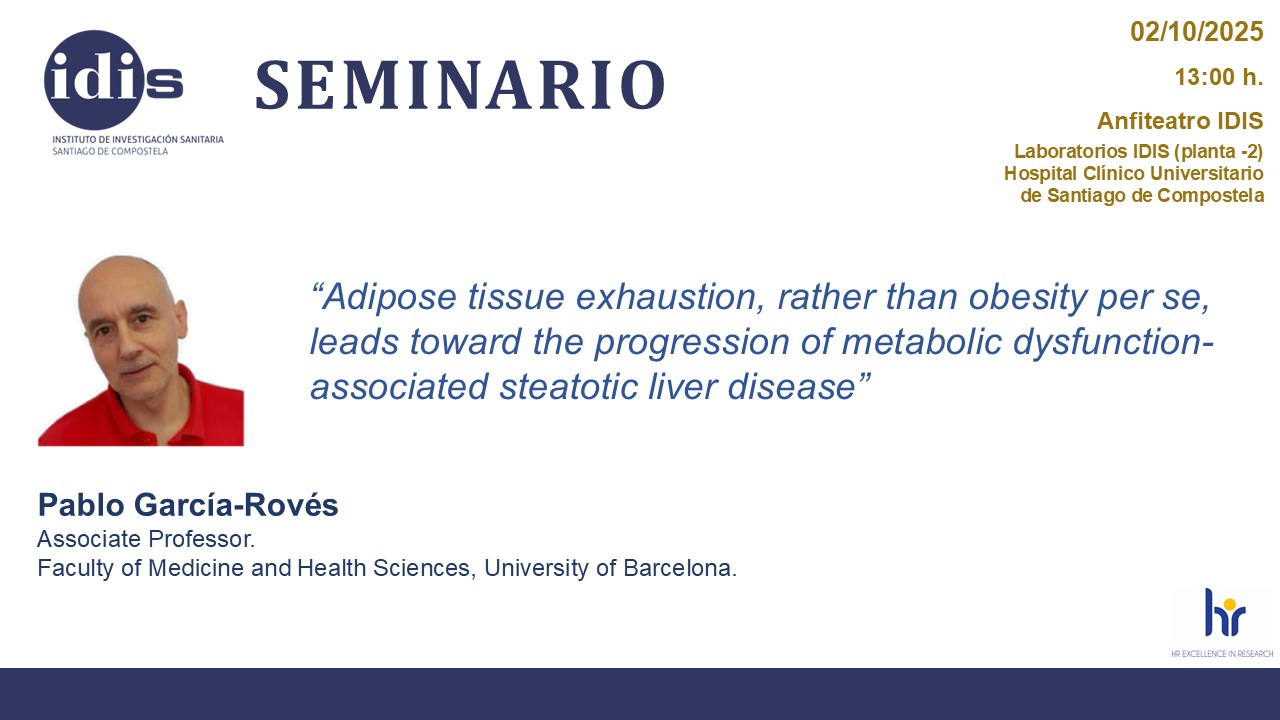 idis
INSTITUTO DE INVESTIGACIÓN SANITARIA
SANTIAGO DE COMPOSTELA

SEMINARIO

02/10/2025

13:00 h.

Anfiteatro IDIS

Laboratorios IDIS (planta -2)
Hospital Clínico Universitario
de Santiago de Compostela

“Adipose tissue exhaustion, rather than obesity per se, leads toward the progression of metabolic dysfunction-associated steatotic liver disease”

Pablo García-Rovés
Associate Professor.
Faculty of Medicine and Health Sciences, University of Barcelona.

hr
HR EXCELLENCE IN RESEARCH